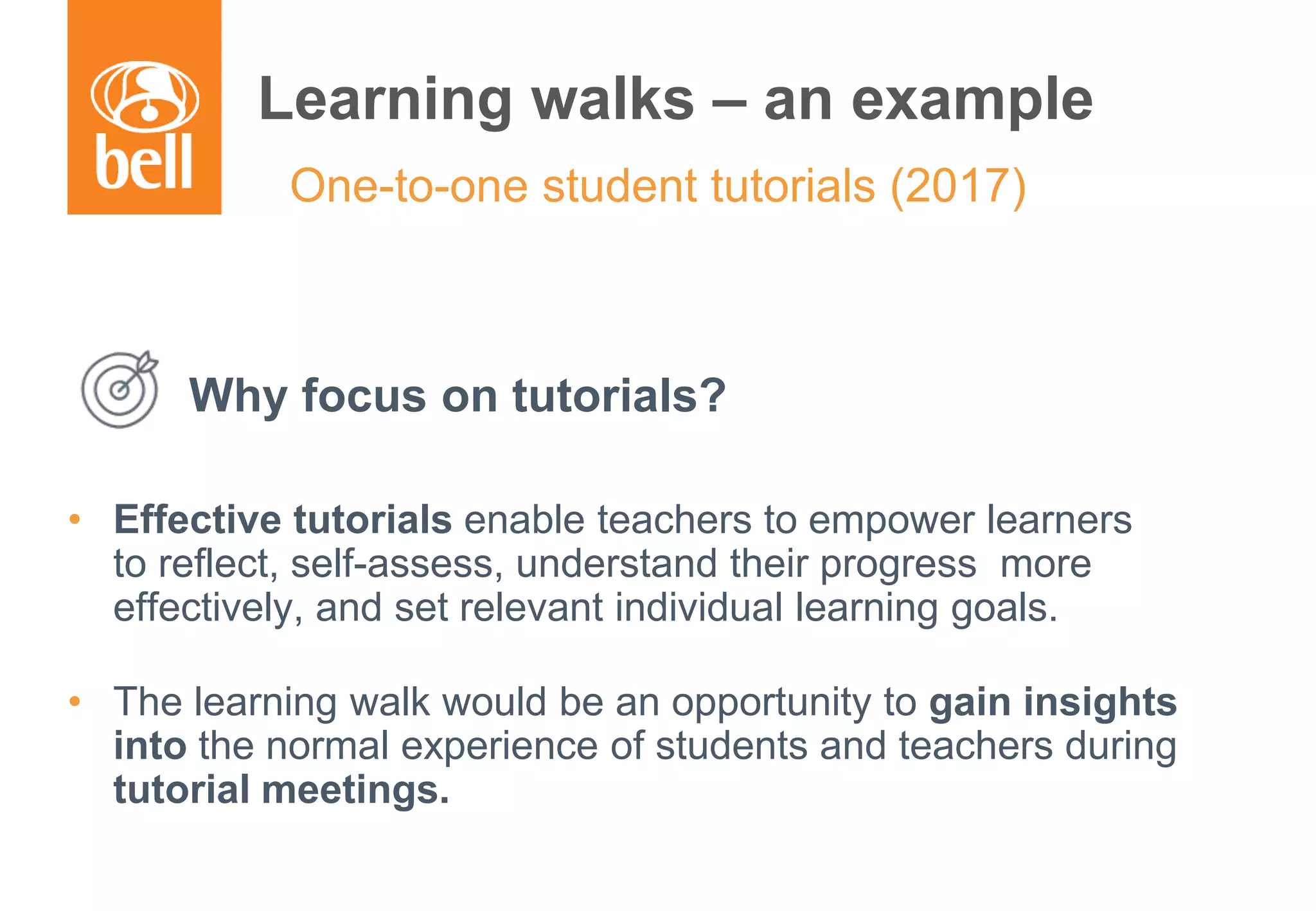 bell

Learning walks – an example

One-to-one student tutorials (2017)

Why focus on tutorials?

• Effective tutorials enable teachers to empower learners to reflect, self-assess, understand their progress more effectively, and set relevant individual learning goals.

• The learning walk would be an opportunity to gain insights into the normal experience of students and teachers during tutorial meetings.